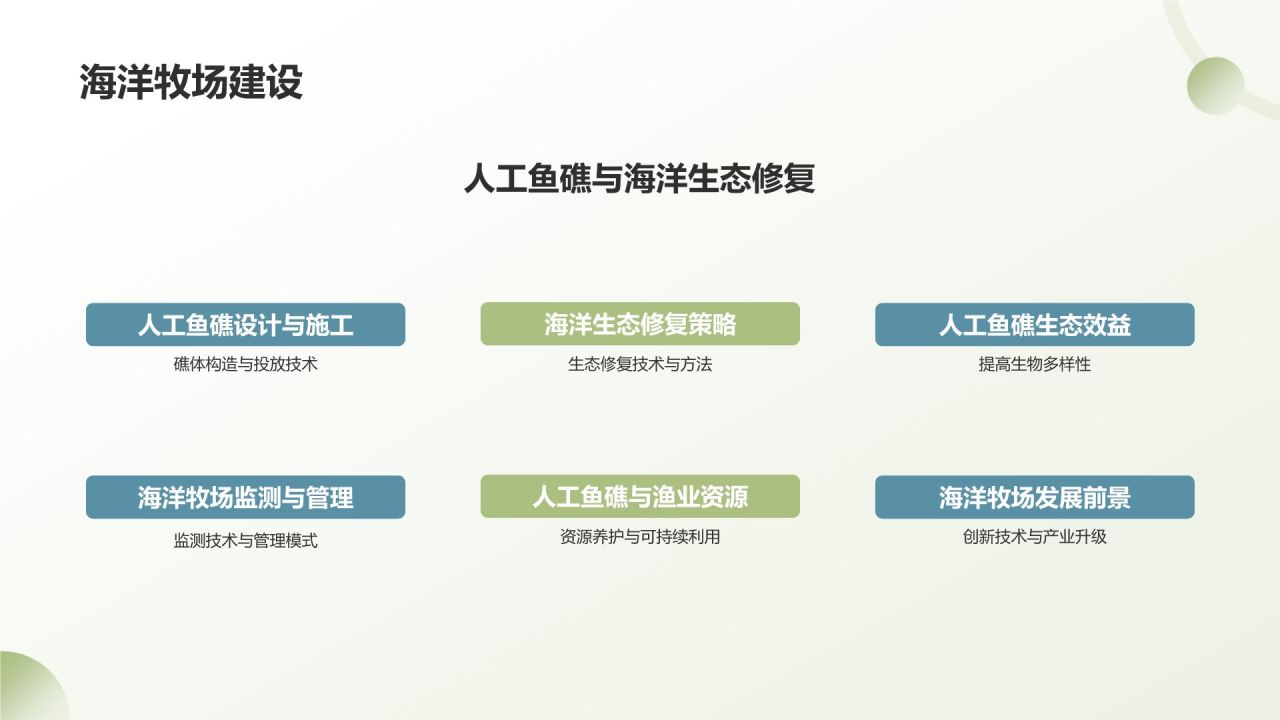 海洋牧场建设

人工鱼礁与海洋生态修复

人工鱼礁设计与施工
礁体构造与投放技术

海洋生态修复策略
生态修复技术与方法

人工鱼礁生态效益
提高生物多样性

海洋牧场监测与管理
监测技术与管理模式

人工鱼礁与渔业资源
资源养护与可持续利用

海洋牧场发展前景
创新技术与产业升级